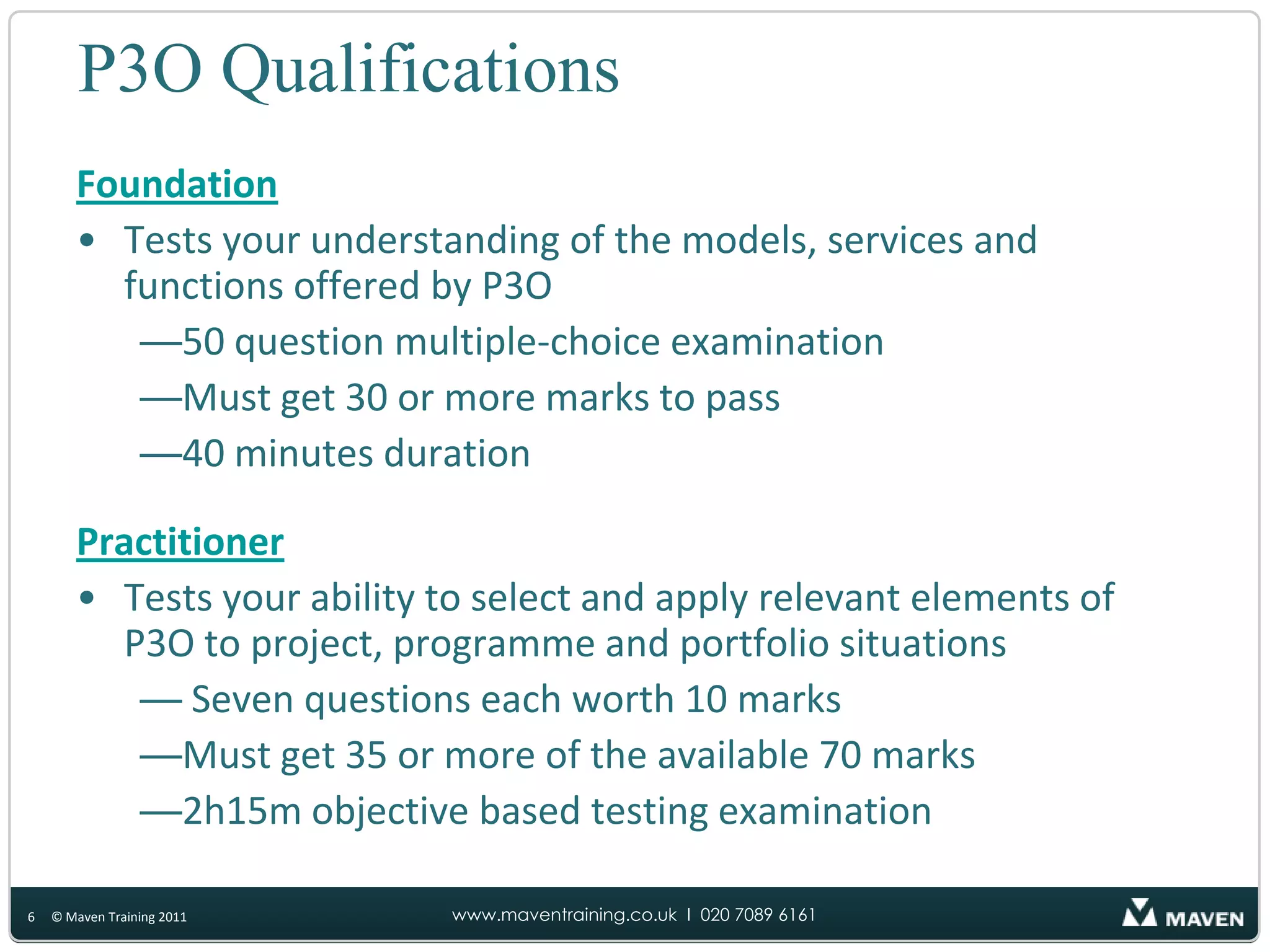 P3O Qualifications

Foundation

• Tests your understanding of the models, services and functions offered by P3O

—50 question multiple-choice examination

—Must get 30 or more marks to pass

—40 minutes duration

Practitioner

• Tests your ability to select and apply relevant elements of P3O to project, programme and portfolio situations

— Seven questions each worth 10 marks

—Must get 35 or more of the available 70 marks

—2h15m objective based testing examination

6 © Maven Training 2011

www.maventraining.co.uk I 020 7089 6161

MAVEN